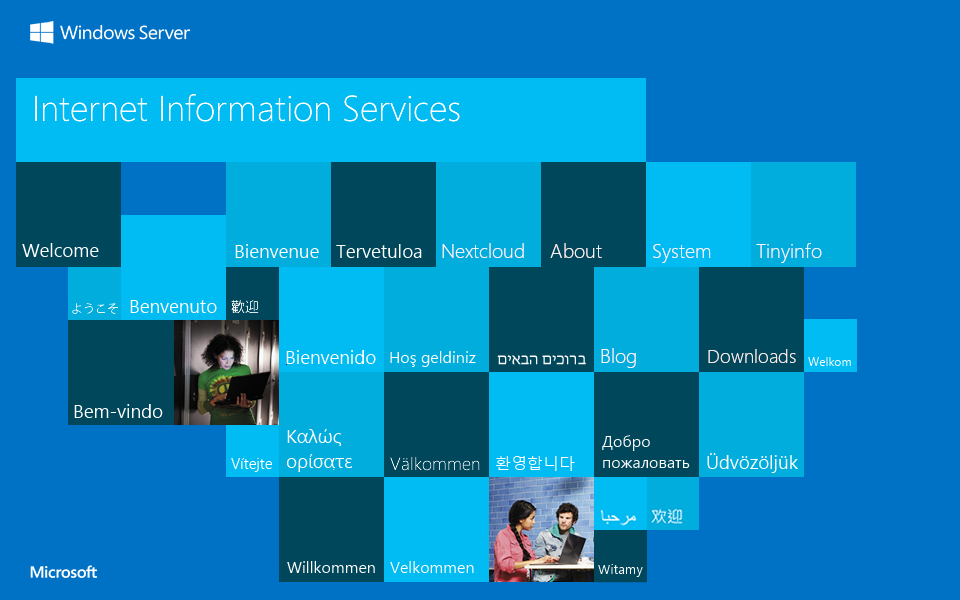 Windows Server

Internet Information Services

Welcome

Bienvenue

Tervetuloa

Nextcloud

About

System

Tinyinfo

ようこそ

Benvenuto

歡迎

Bienvenido

Hoş geldiniz

ברוכים הבאים

Blog

Downloads

Welkom

Bem-vindo

Vítejte

Καλώς ορίσατε

Välkommen

환영합니다

Добро пожаловать

Üdvözöljük

مرحبا

欢迎

Willkommen

Velkommen

Witamy

Microsoft